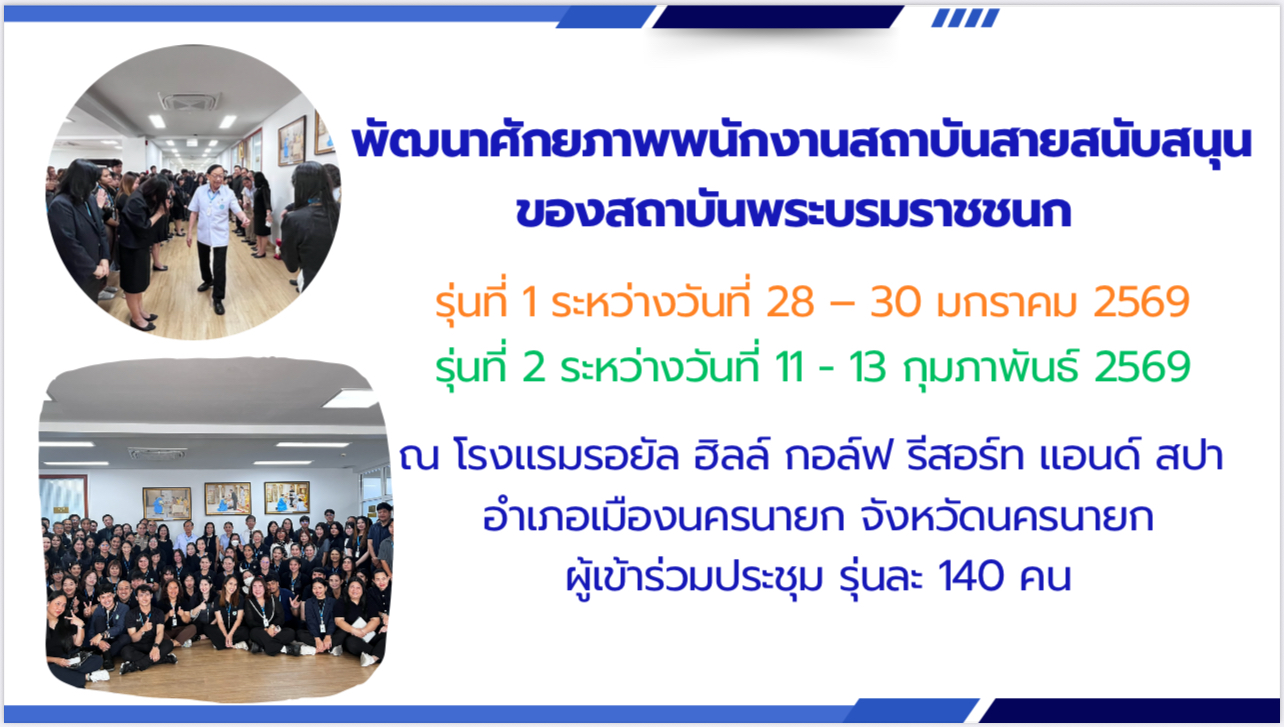 พัฒนาศักยภาพพนักงานสถาบันสายสนับสนุน
ของสถาบันพระบรมราชชนก

รุ่นที่ 1 ระหว่างวันที่ 28 – 30 มกราคม 2569
รุ่นที่ 2 ระหว่างวันที่ 11 - 13 กุมภาพันธ์ 2569

ณ โรงแรมรอยัล ฮิลล์ กอล์ฟ รีสอร์ท แอนด์ สปา
อำเภอเมืองนครนายก จังหวัดนครนายก
ผู้เข้าร่วมประชุม รุ่นละ 140 คน